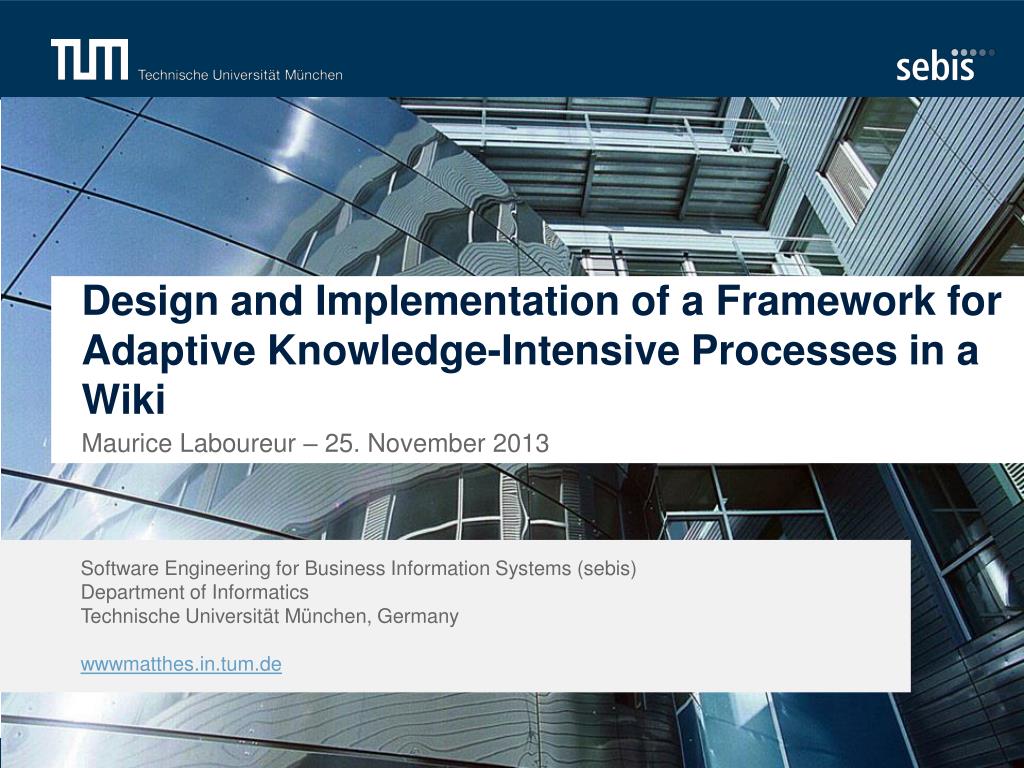 TUM Technische Universität München

sebis

Design and Implementation of a Framework for Adaptive Knowledge-Intensive Processes in a Wiki

Maurice Laboureur – 25. November 2013

Software Engineering for Business Information Systems (sebis)
Department of Informatics
Technische Universität München, Germany

wwwmatthes.in.tum.de